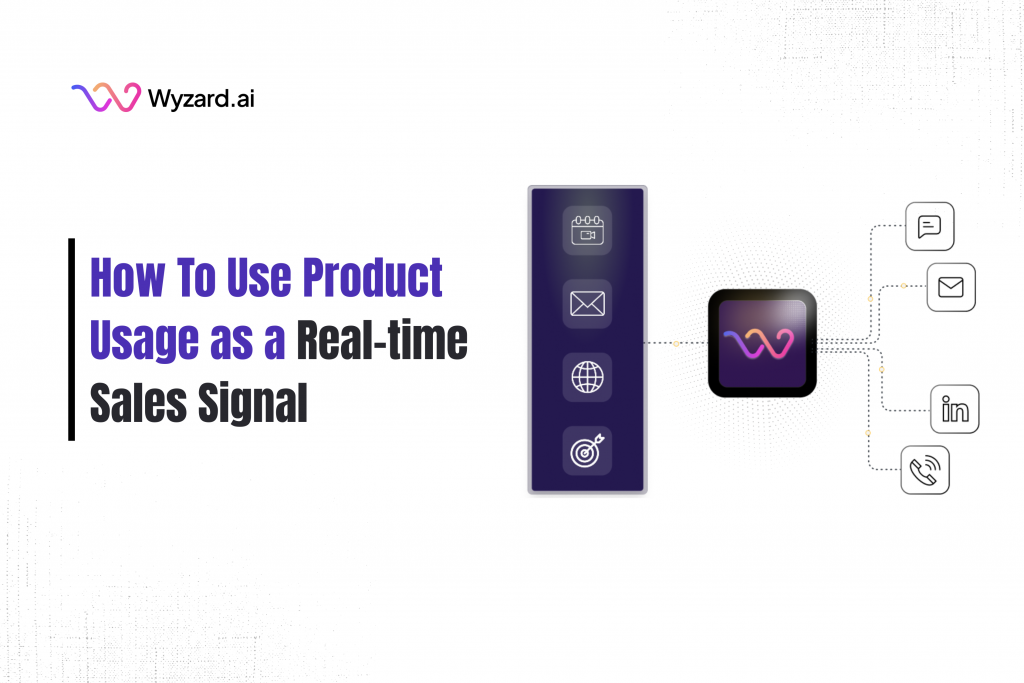 Wyzard.ai

How To Use Product Usage as a Real-time Sales Signal

in